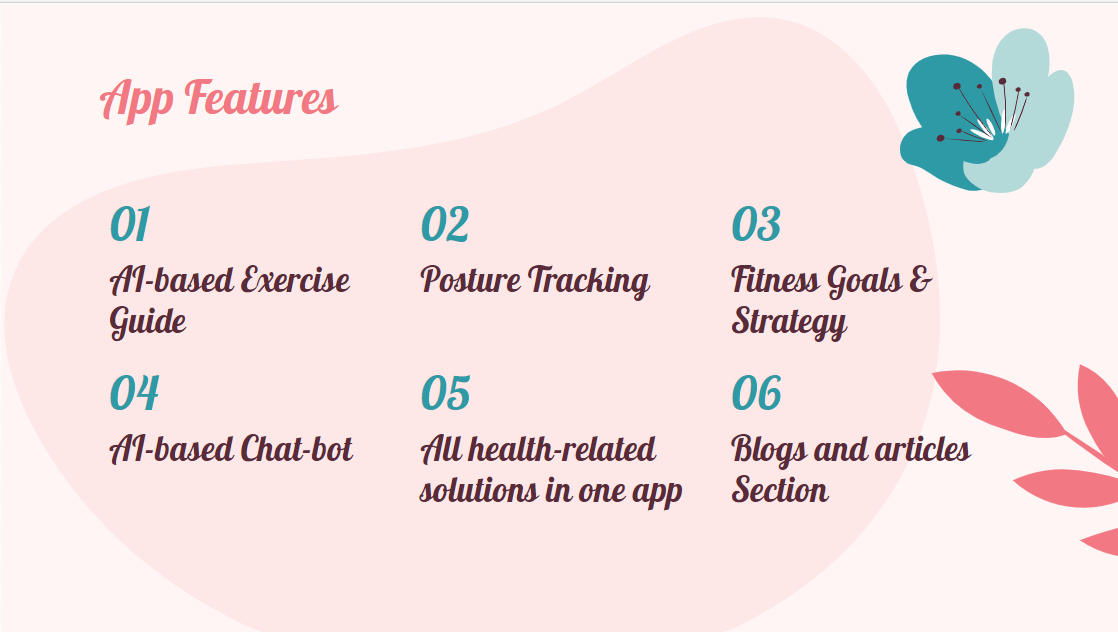 App Features

01
AI-based Exercise Guide

02
Posture Tracking

03
Fitness Goals & Strategy

04
AI-based Chat-bot

05
All health-related solutions in one app

06
Blogs and articles Section